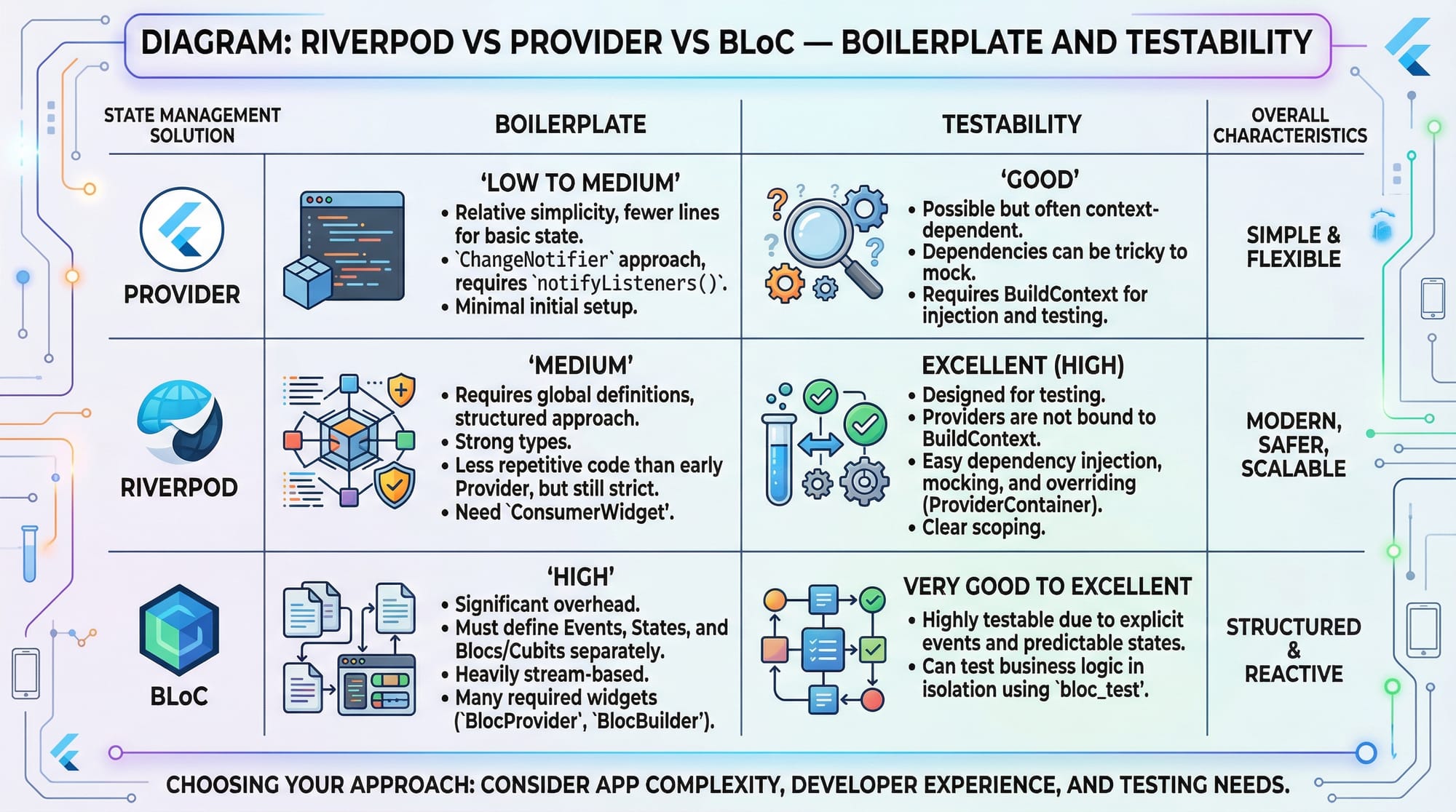 DIAGRAM: RIVERPOD VS PROVIDER VS BLoC — BOILERPLATE AND TESTABILITY

| STATE MANAGEMENT SOLUTION | BOILERPLATE | TESTABILITY | OVERALL CHARACTERISTICS |
|---|---|---|---|
| PROVIDER | 'LOW TO MEDIUM' • Relative simplicity, fewer lines for basic state. • `ChangeNotifier` approach, requires `notifyListeners()`. • Minimal initial setup. | 'GOOD' • Possible but often context-dependent. • Dependencies can be tricky to mock. • Requires BuildContext for injection and testing. | SIMPLE & FLEXIBLE |
| RIVERPOD | 'MEDIUM' • Requires global definitions, structured approach. • Strong types. • Less repetitive code than early Provider, but still strict. • Need `ConsumerWidget'. | EXCELLENT (HIGH) • Designed for testing. • Providers are not bound to BuildContext. • Easy dependency injection, mocking, and overriding (ProviderContainer). • Clear scoping. | MODERN, SAFER, SCALABLE |
| BLoC | 'HIGH' • Significant overhead. • Must define Events, States, and Blocs/Cubits separately. • Heavily stream-based. • Many required widgets (`BlocProvider', `BlocBuilder'). | VERY GOOD TO EXCELLENT • Highly testable due to explicit events and predictable states. • Can test business logic in isolation using `bloc_test'. | STRUCTURED & REACTIVE |

CHOOSING YOUR APPROACH: CONSIDER APP COMPLEXITY, DEVELOPER EXPERIENCE, AND TESTING NEEDS.